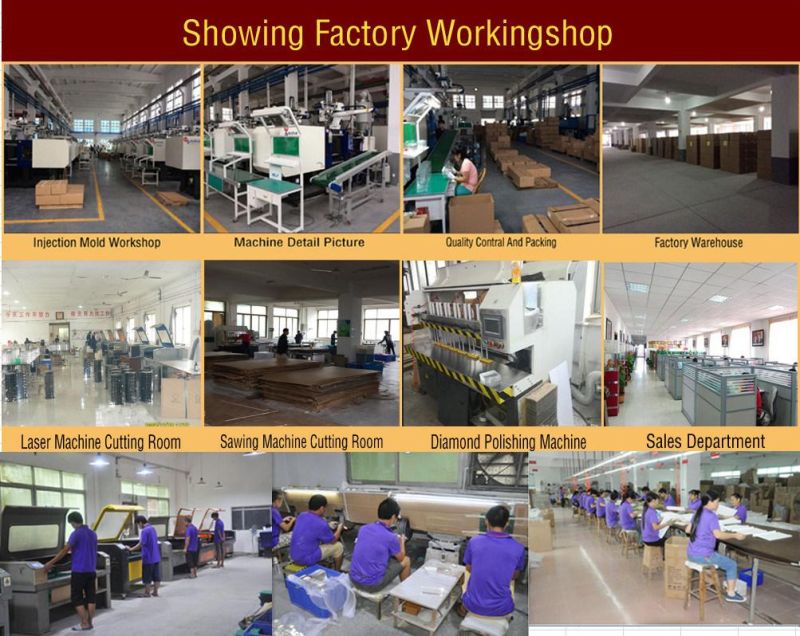 Showing Factory Workingshop

Injection Mold Workshop

Machine Detail Picture

Quality Contral And Packing

Factory Warehouse

Laser Machine Cutting Room

Sawing Machine Cutting Room

Diamond Polishing Machine

Sales Department